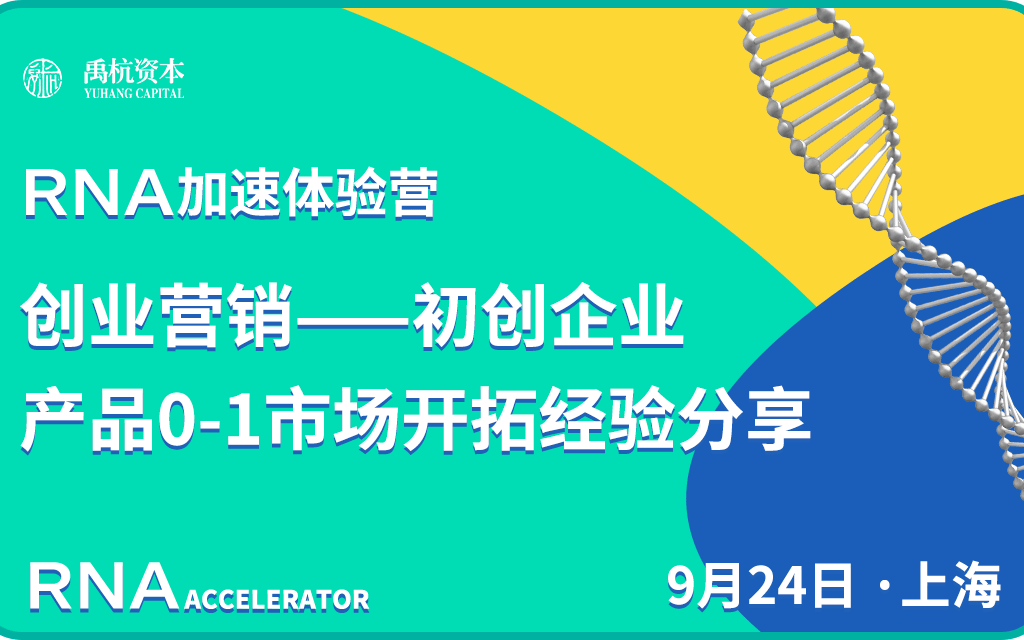 禹杭资本
YUHANG CAPITAL

RNA加速体验营

创业营销——初创企业
产品0-1市场开拓经验分享

RNA ACCELERATOR

9月24日 · 上海